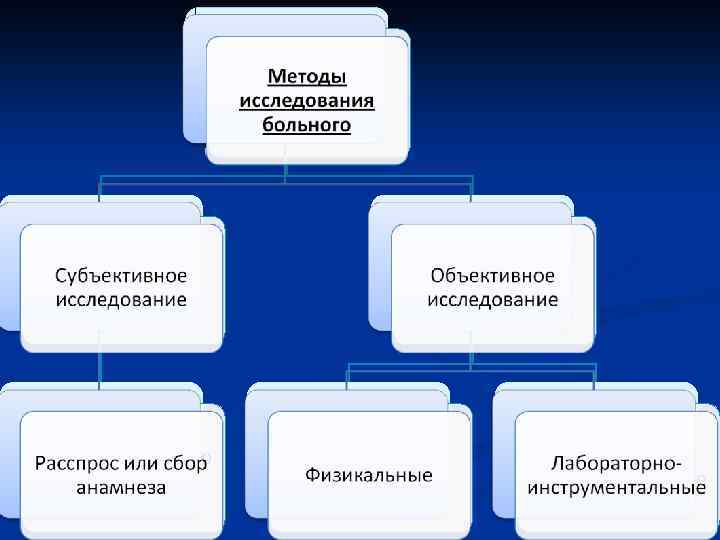 Методы исследования больного

Субъективное исследование

Объективное исследование

Расспрос или сбор анамнеза

Физикальные

Лабораторно-инструментальные